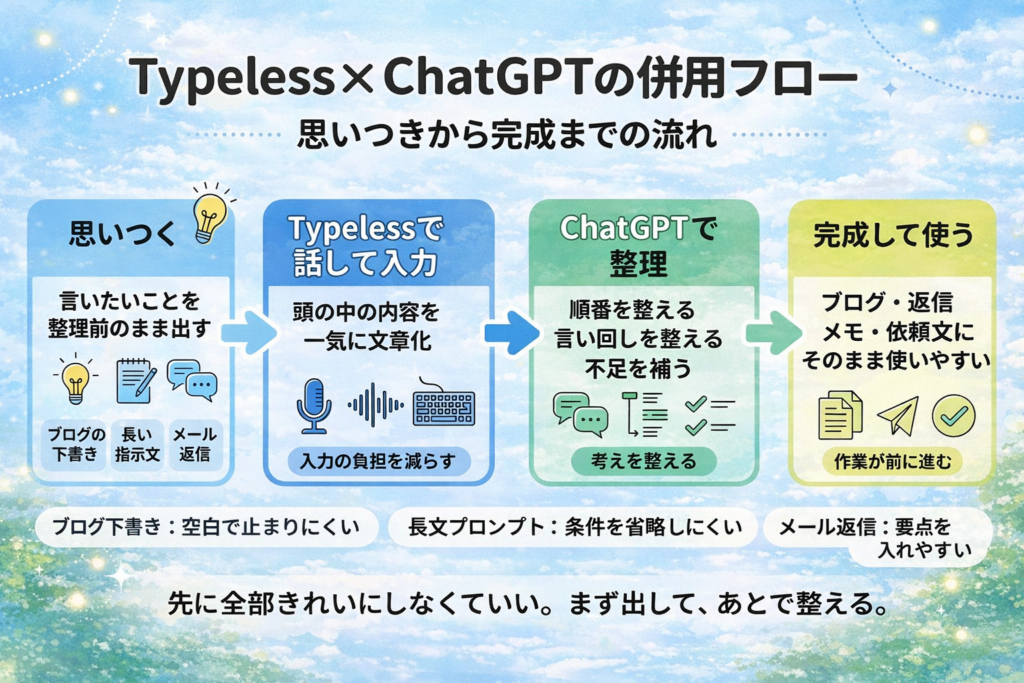 Typeless×ChatGPTの併用フロー
思いつきから完成までの流れ

思いつく
言いたいことを整理前のまま出す
ブログの下書き
長い指示文
メール返信

Typelessで話して入力
頭の中の内容を一気に文章化
入力の負担を減らす

ChatGPTで整理
順番を整える
言い回しを整える
不足を補う
考えを整える

完成して使う
ブログ・返信
メモ・依頼文に
そのまま使いやすい
作業が前に進む

ブログ下書き：空白で止まりにくい
長文プロンプト：条件を省略しにくい
メール返信：要点を入れやすい

先に全部きれいにしなくていい。まず出して、あとで整える。